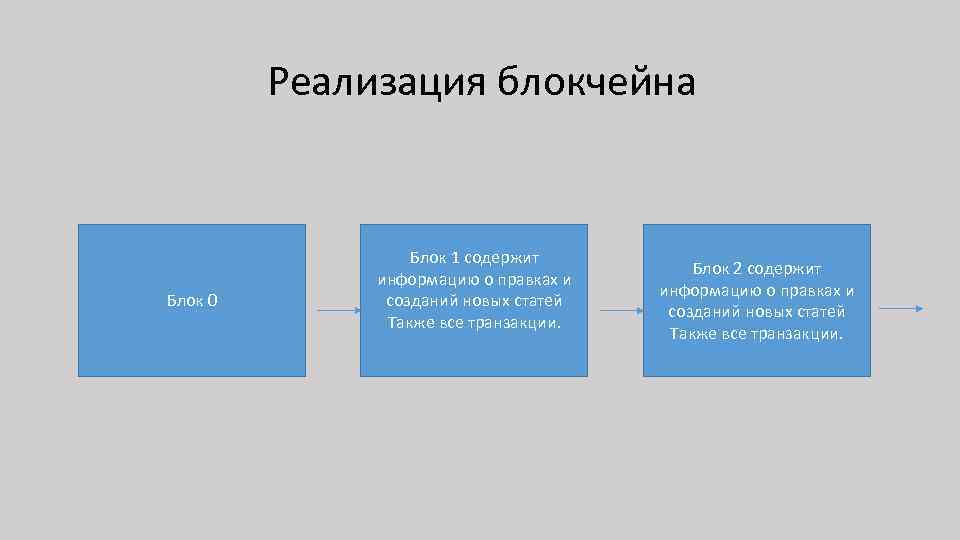 Реализация блокчейна

Блок 0

Блок 1 содержит информацию о правках и созданий новых статей Также все транзакции.

Блок 2 содержит информацию о правках и созданий новых статей Также все транзакции.